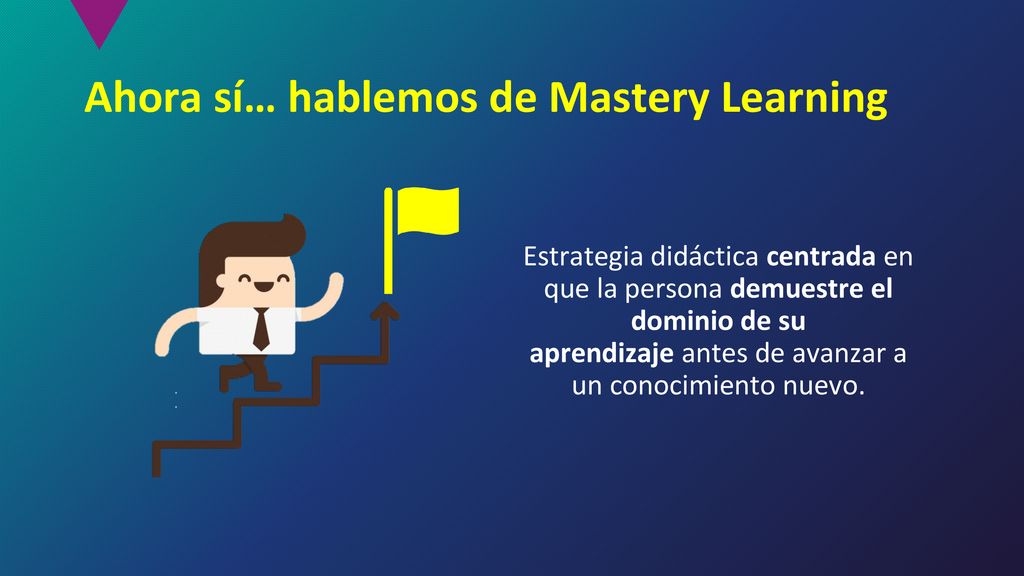 Ahora sí… hablemos de Mastery Learning

Estrategia didáctica centrada en que la persona demuestre el dominio de su aprendizaje antes de avanzar a un conocimiento nuevo.